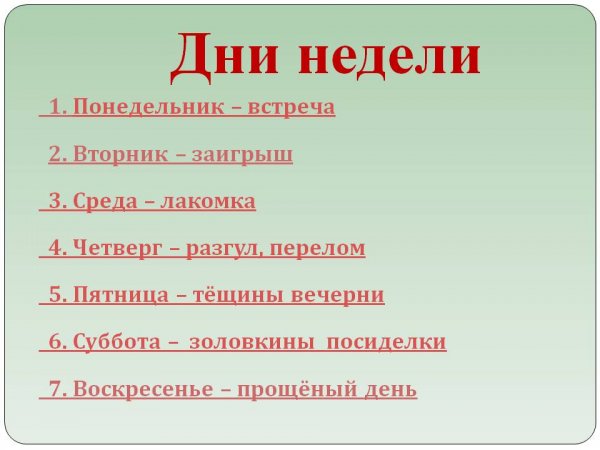 Дни недели

1. Понедельник – встреча

2. Вторник – заигрыш

3. Среда – лакомка

4. Четверг – разгул, перелом

5. Пятница – тёщины вечерни

6. Суббота – золовкины посиделки

7. Воскресенье – прощёный день